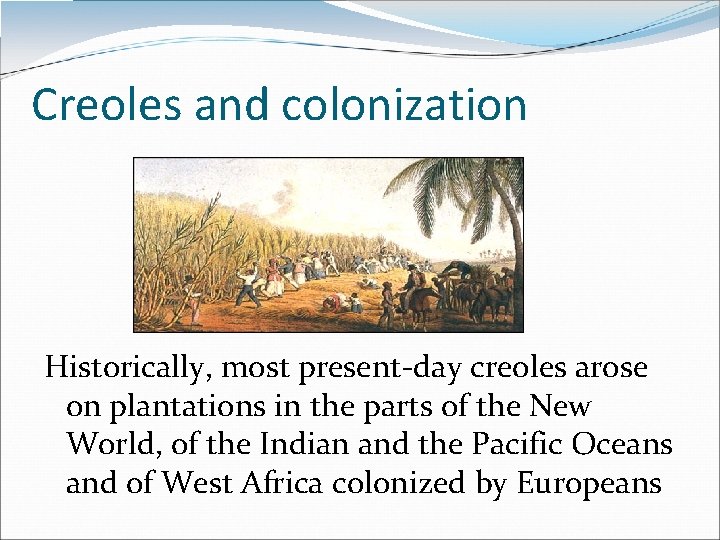 Creoles and colonization

Historically, most present-day creoles arose on plantations in the parts of the New World, of the Indian and the Pacific Oceans and of West Africa colonized by Europeans